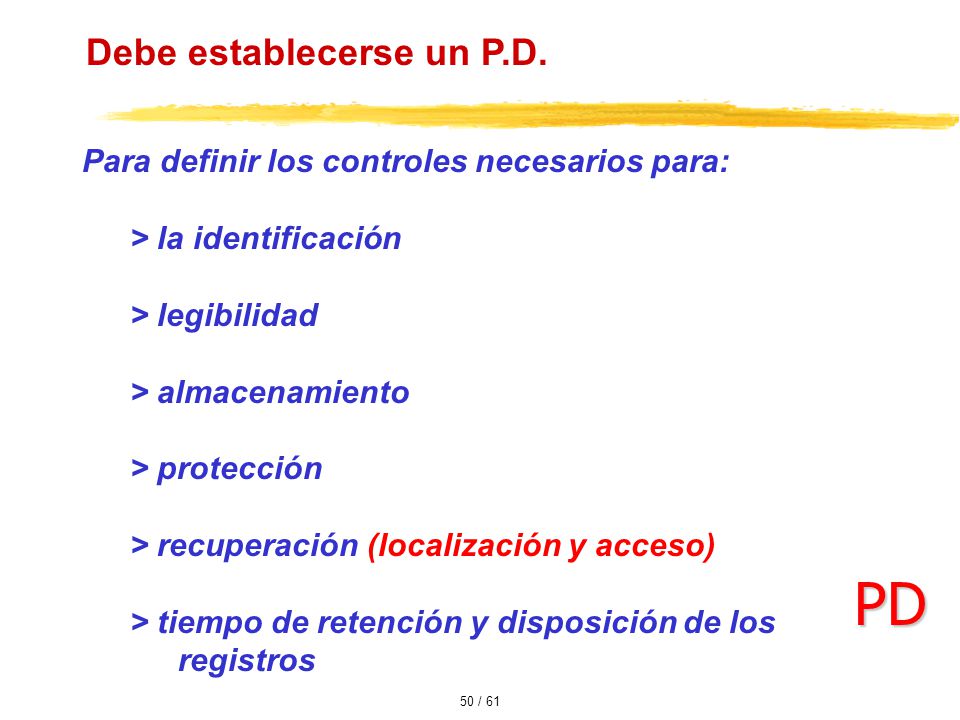 Debe establecerse un P.D.

Para definir los controles necesarios para:

> la identificación

> legibilidad

> almacenamiento

> protección

> recuperación (localización y acceso)

> tiempo de retención y disposición de los registros

PD

50 / 61